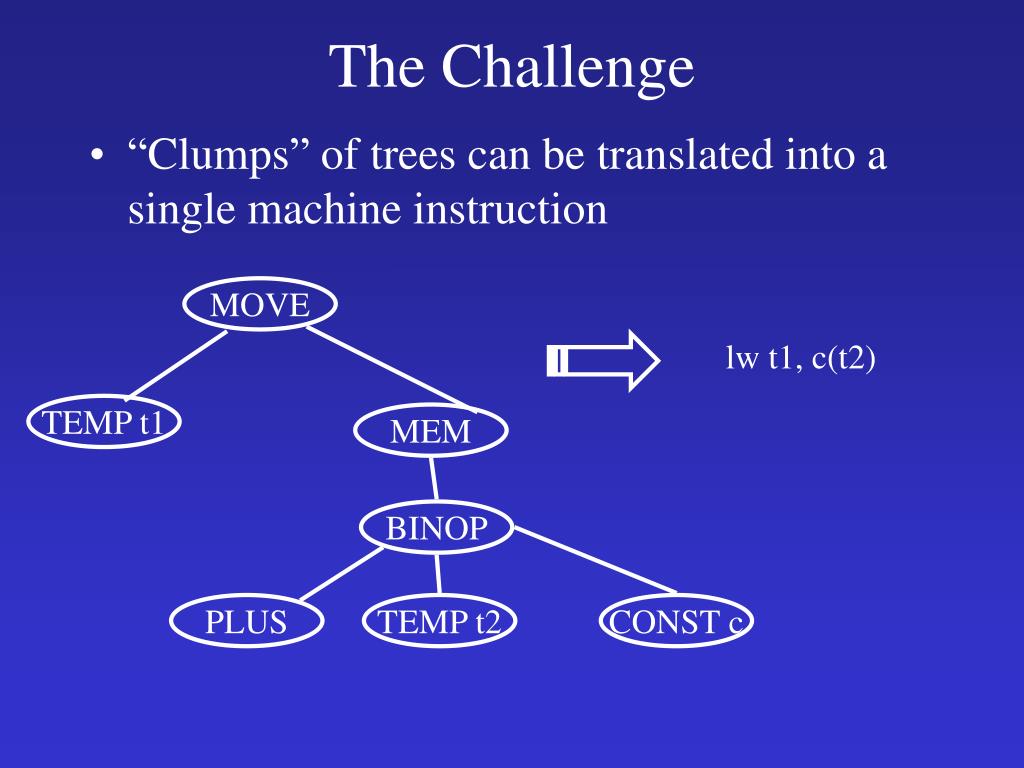 The Challenge

• “Clumps” of trees can be translated into a single machine instruction

MOVE

TEMP t1

MEM

BINOP

PLUS

TEMP t2

CONST c

lw t1, c(t2)